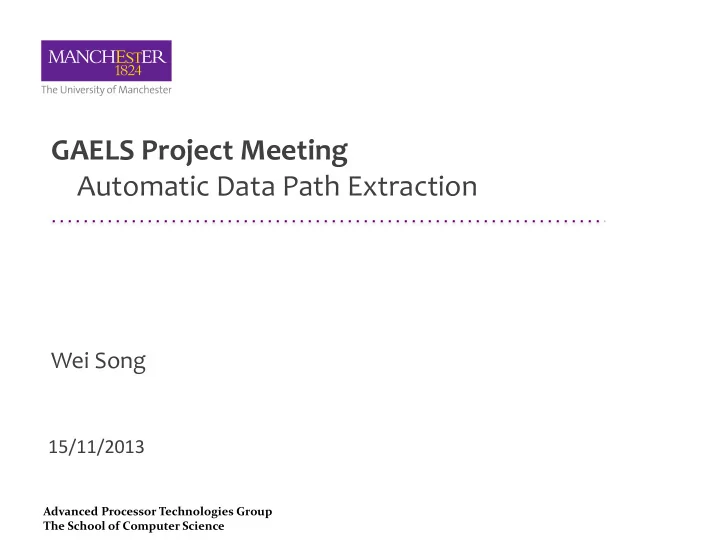 MANCHESTER
1824
The University of Manchester

GAELS Project Meeting
Automatic Data Path Extraction

Wei Song

15/11/2013

Advanced Processor Technologies Group
The School of Computer Science